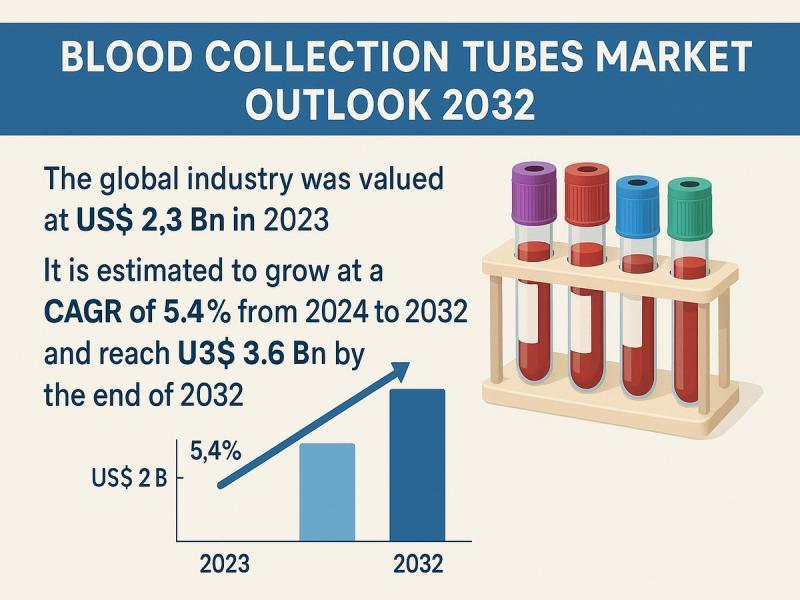 BLOOD COLLECTION TUBES MARKET OUTLOOK 2032

The global industry was valued at US$ 2,3 Bn in 2023

It is estimated to grow at a CAGR of 5.4% from 2024 to 2032 and reach U3$ 3.6 Bn by the end of 2032

5,4%

US$ 2 B

2023

2032